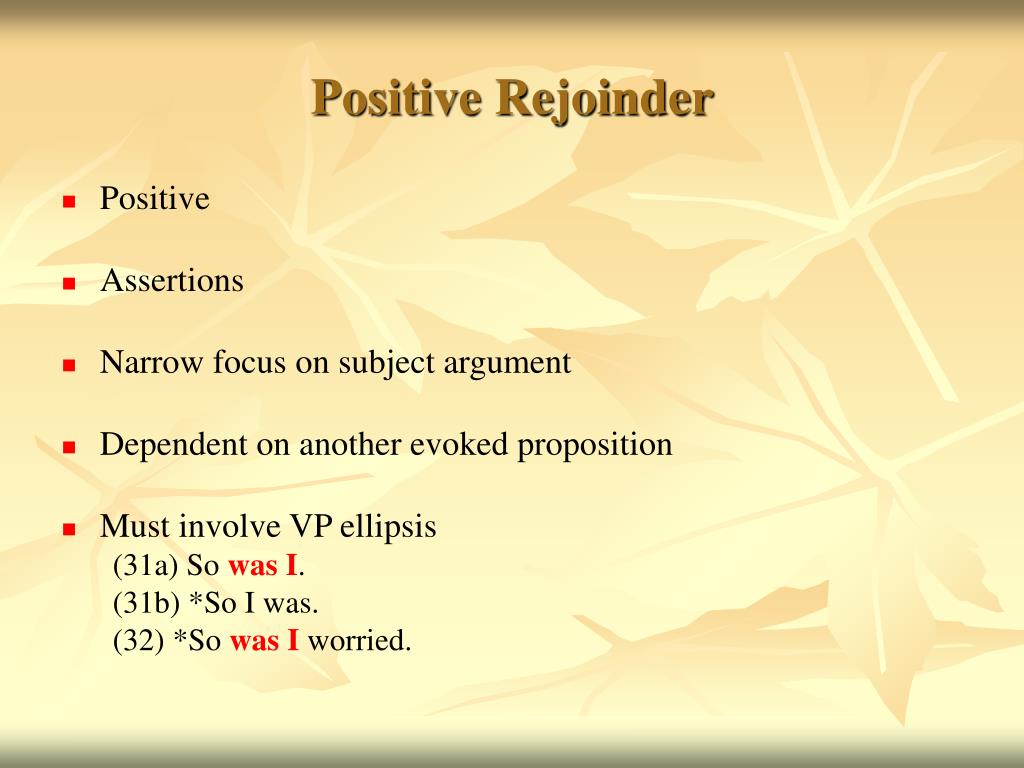 Positive Rejoinder

Positive

Assertions

Narrow focus on subject argument

Dependent on another evoked proposition

Must involve VP ellipsis
(31a) So was I.
(31b) *So I was.
(32) *So was I worried.